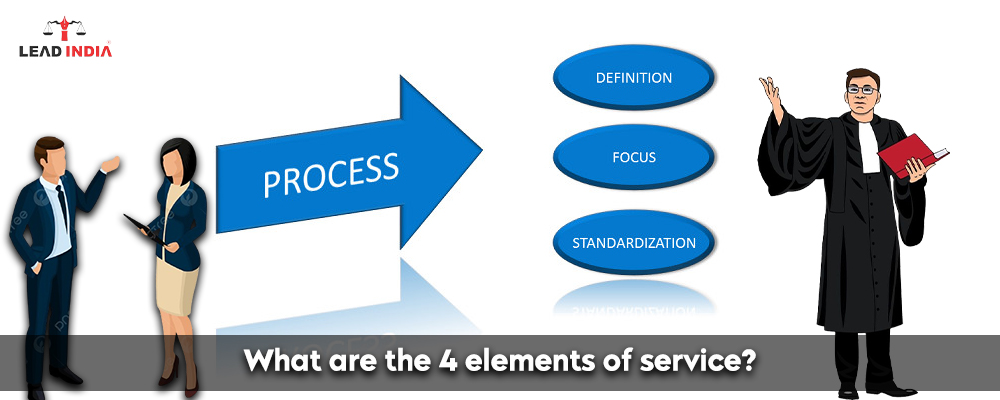 LEAD INDIA

PROCESS

DEFINITION

FOCUS

STANDARDIZATION

What are the 4 elements of service?